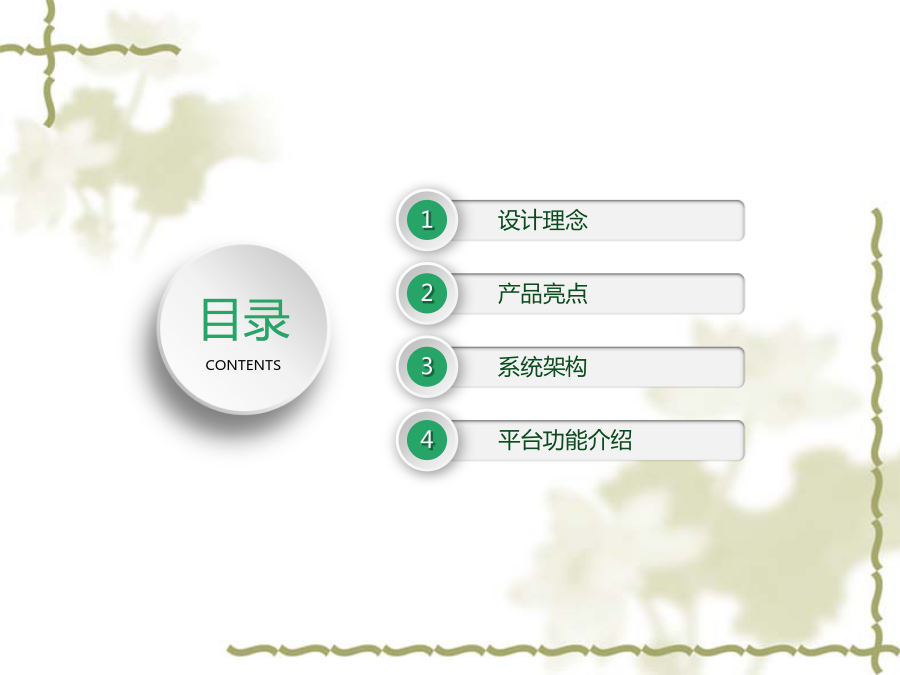 目录
CONTENTS

1 设计理念

2 产品亮点

3 系统架构

4 平台功能介绍